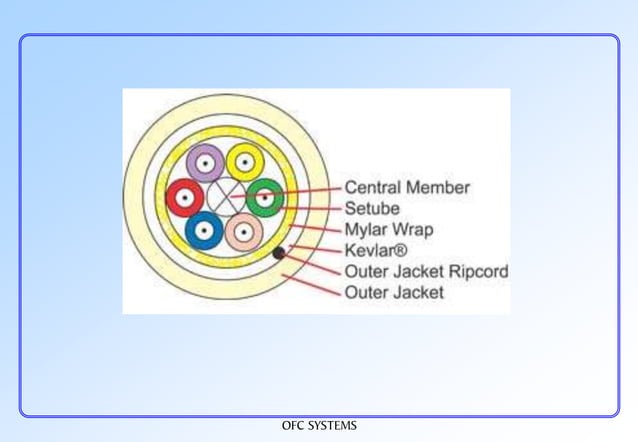 Central Member
Setube
Mylar Wrap
Kevlar®
Outer Jacket Ripcord
Outer Jacket

OFC SYSTEMS